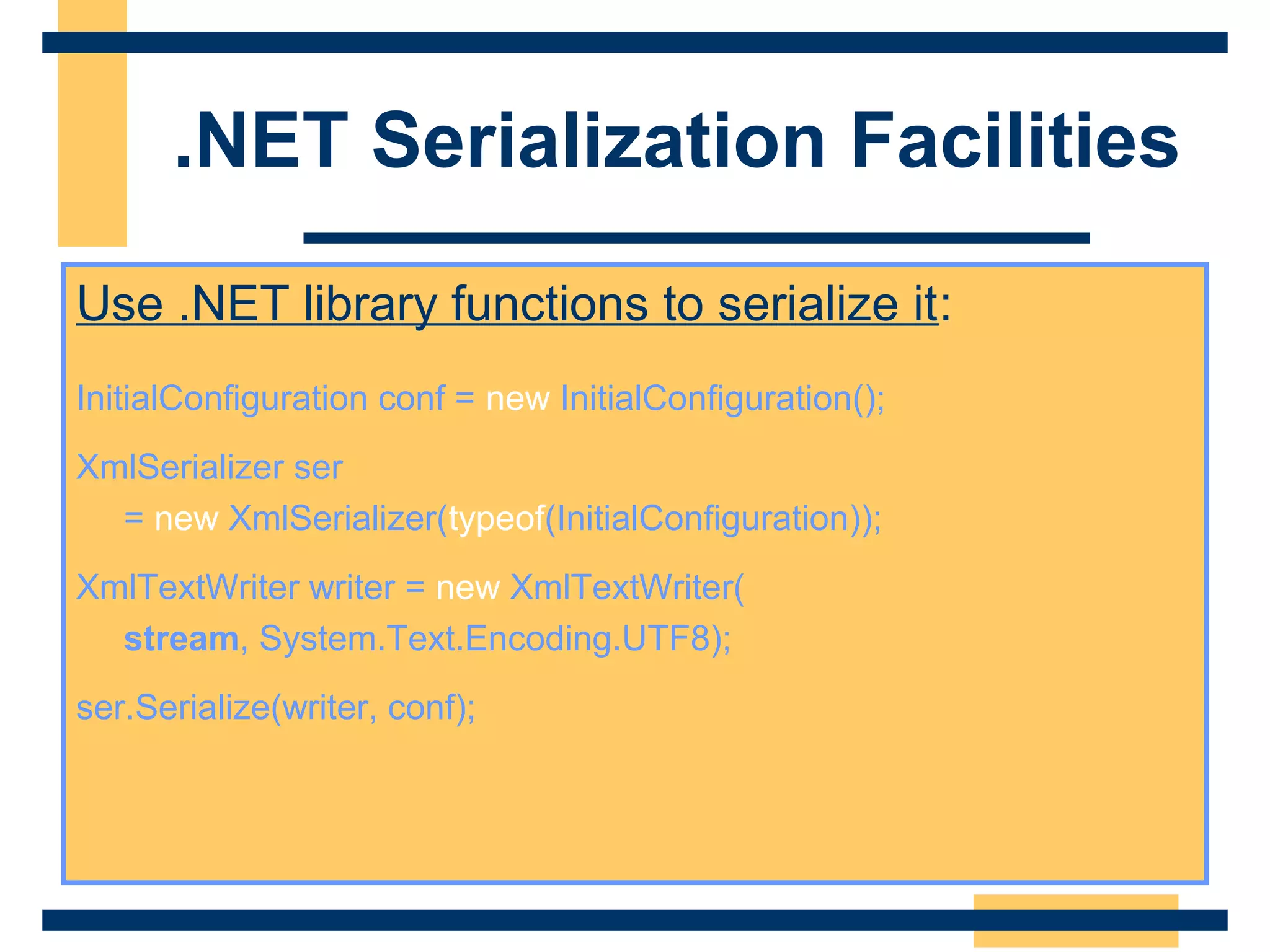 .NET Serialization Facilities

Use .NET library functions to serialize it:

InitialConfiguration conf = new InitialConfiguration();

XmlSerializer ser
= new XmlSerializer(typeof(InitialConfiguration));

XmlTextWriter writer = new XmlTextWriter(
stream, System.Text.Encoding.UTF8);

ser.Serialize(writer, conf);